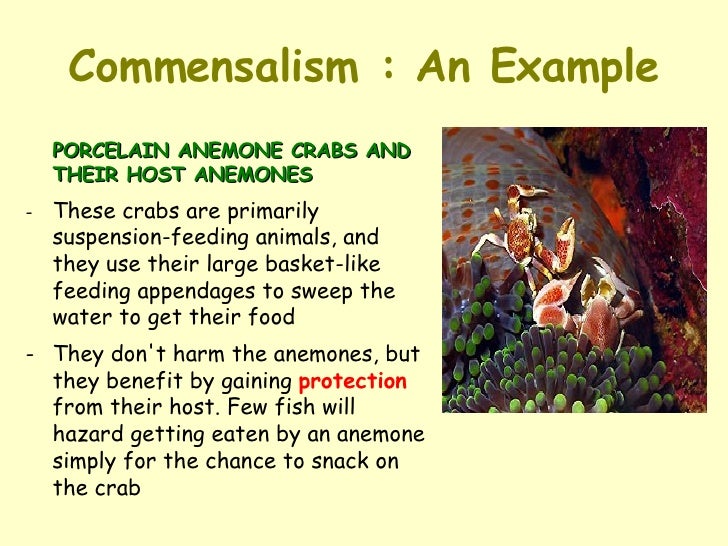 Commensalism : An Example

PORCELAIN ANEMONE CRABS AND THEIR HOST ANEMONES

- These crabs are primarily suspension-feeding animals, and they use their large basket-like feeding appendages to sweep the water to get their food

- They don't harm the anemones, but they benefit by gaining protection from their host. Few fish will hazard getting eaten by an anemone simply for the chance to snack on the crab